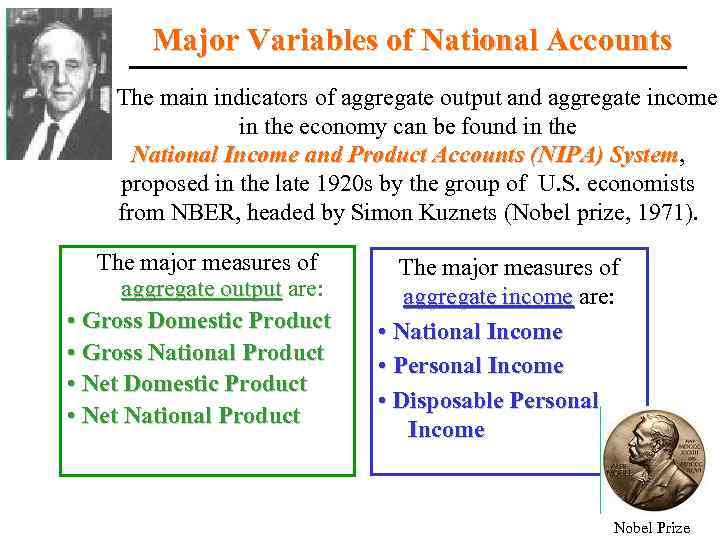 Major Variables of National Accounts

The main indicators of aggregate output and aggregate income in the economy can be found in the National Income and Product Accounts (NIPA) System, proposed in the late 1920s by the group of U.S. economists from NBER, headed by Simon Kuznets (Nobel prize, 1971).

The major measures of aggregate output are:
• Gross Domestic Product
• Gross National Product
• Net Domestic Product
• Net National Product

The major measures of aggregate income are:
• National Income
• Personal Income
• Disposable Personal Income

Nobel Prize